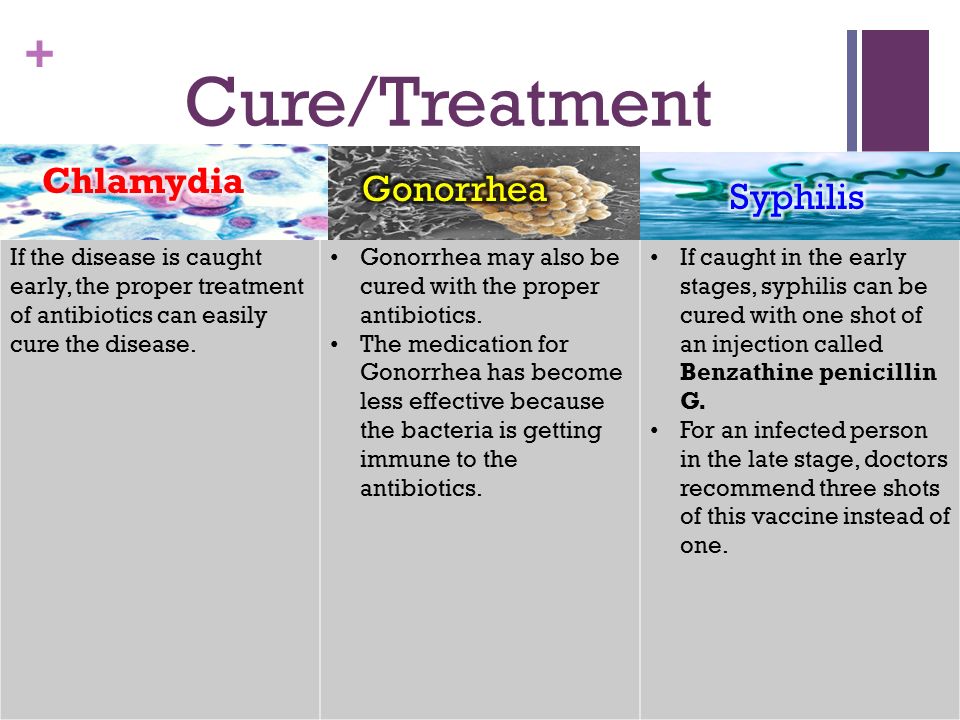 +

Cure/Treatment

| Chlamydia | Gonorrhea | Syphilis |
|---|---|---|
| If the disease is caught early, the proper treatment of antibiotics can easily cure the disease. | • Gonorrhea may also be cured with the proper antibiotics. • The medication for Gonorrhea has become less effective because the bacteria is getting immune to the antibiotics. | • If caught in the early stages, syphilis can be cured with one shot of an injection called **Benzathine penicillin G.** • For an infected person in the late stage, doctors recommend three shots of this vaccine instead of one. |